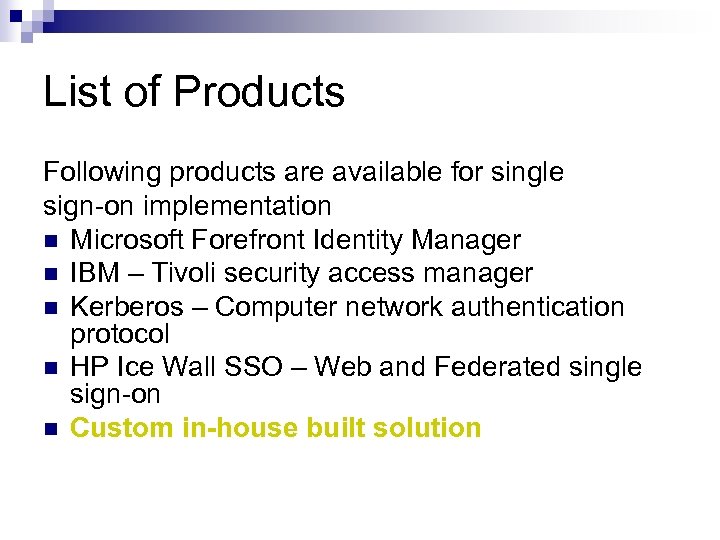 List of Products

Following products are available for single sign-on implementation

- Microsoft Forefront Identity Manager
- IBM – Tivoli security access manager
- Kerberos – Computer network authentication protocol
- HP Ice Wall SSO – Web and Federated single sign-on
- Custom in-house built solution